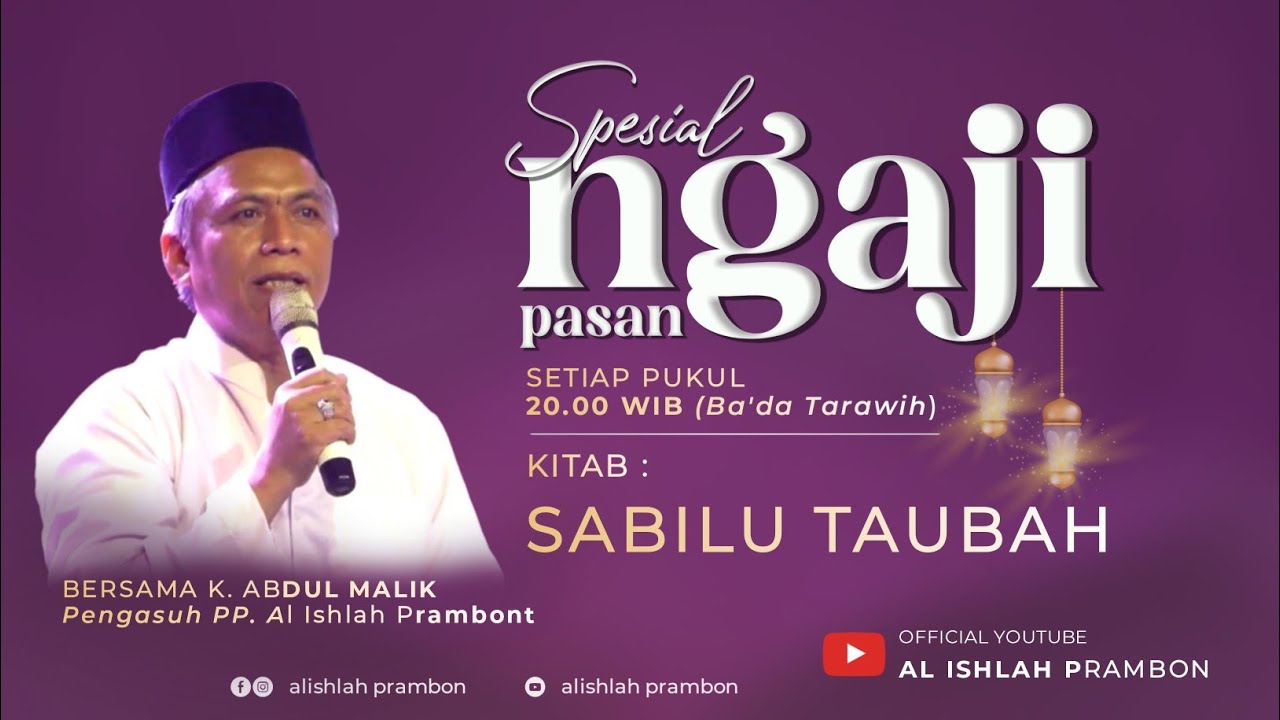 Spesial ngaji pasan

SETIAP PUKUL
20.00 WIB (Ba'da Tarawih)

KITAB :
SABILU TAUBAH

BERSAMA K. ABDUL MALIK
Pengasuh PP. Al Ishlah Prambont

OFFICIAL YOUTUBE
AL ISHLAH PRAMBON

alishlah prambon

alishlah prambon